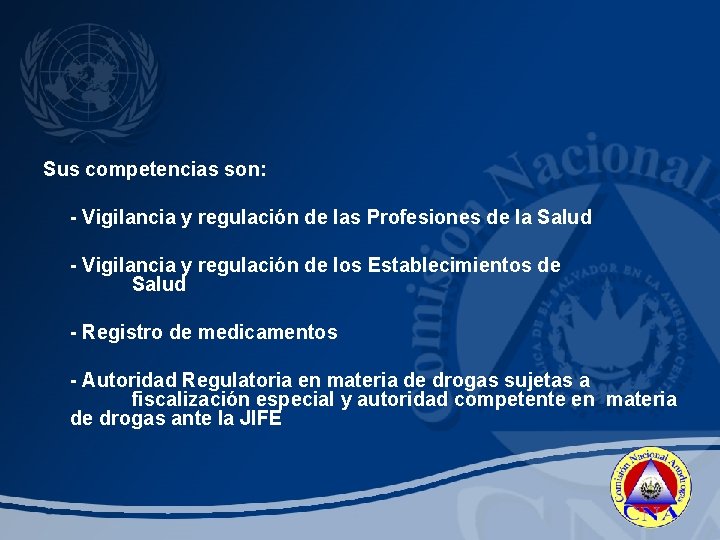 Sus competencias son:

- Vigilancia y regulación de las Profesiones de la Salud

- Vigilancia y regulación de los Establecimientos de Salud

- Registro de medicamentos

- Autoridad Regulatoria en materia de drogas sujetas a fiscalización especial y autoridad competente en materia de drogas ante la JIFE

Comisión Nacional
REPUBLICA DE EL SALVADOR EN LA AMERICA CENTRAL

Comisión Nacional Antidrogas
CNA